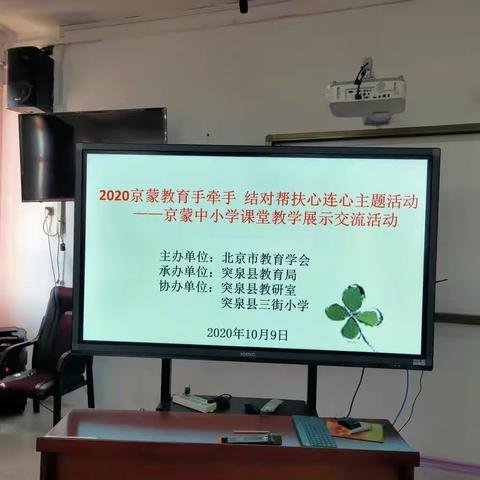 2020京蒙教育手牵手 结对帮扶心连心主题活动
——京蒙中小学课堂教学展示交流活动

主办单位：北京市教育学会
承办单位：突泉县教育局
协办单位：突泉县教研室
突泉县三街小学

2020年10月9日